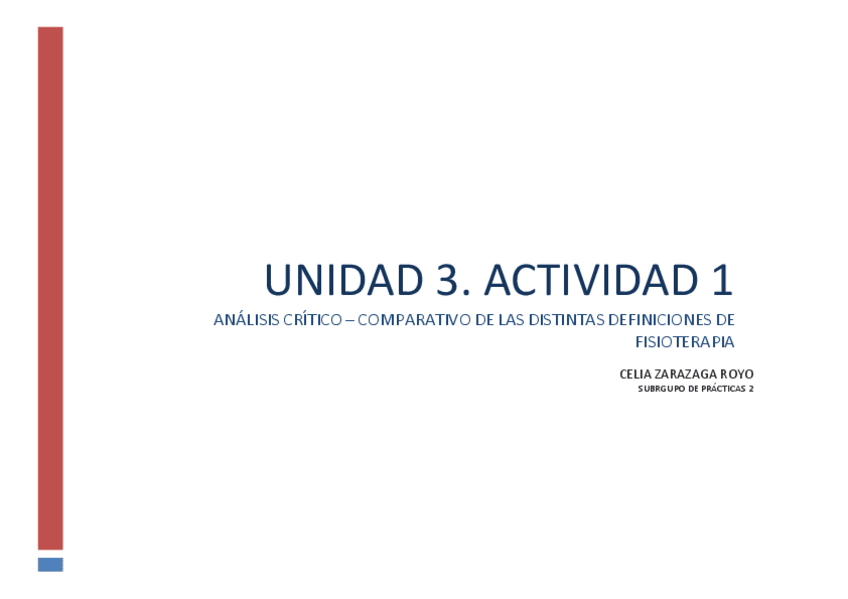 UNIDAD 3. ACTIVIDAD 1

ANÁLISIS CRÍTICO – COMPARATIVO DE LAS DISTINTAS DEFINICIONES DE FISIOTERAPIA

CELIA ZARAZAGA ROYO

SUBRGUPO DE PRÁCTICAS 2